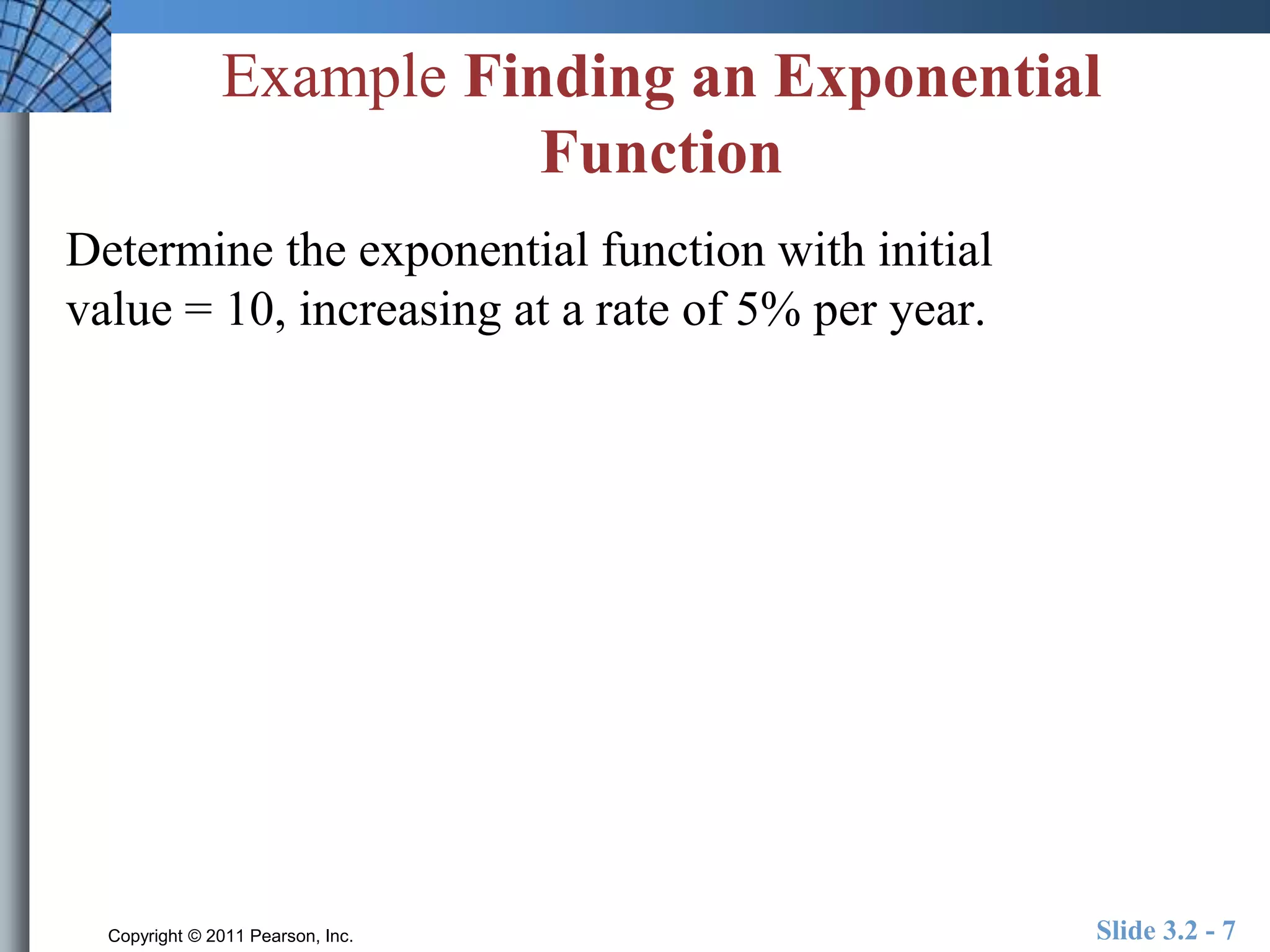 Example Finding an Exponential Function

Determine the exponential function with initial value = 10, increasing at a rate of 5% per year.

Copyright © 2011 Pearson, Inc.

Slide 3.2 - 7